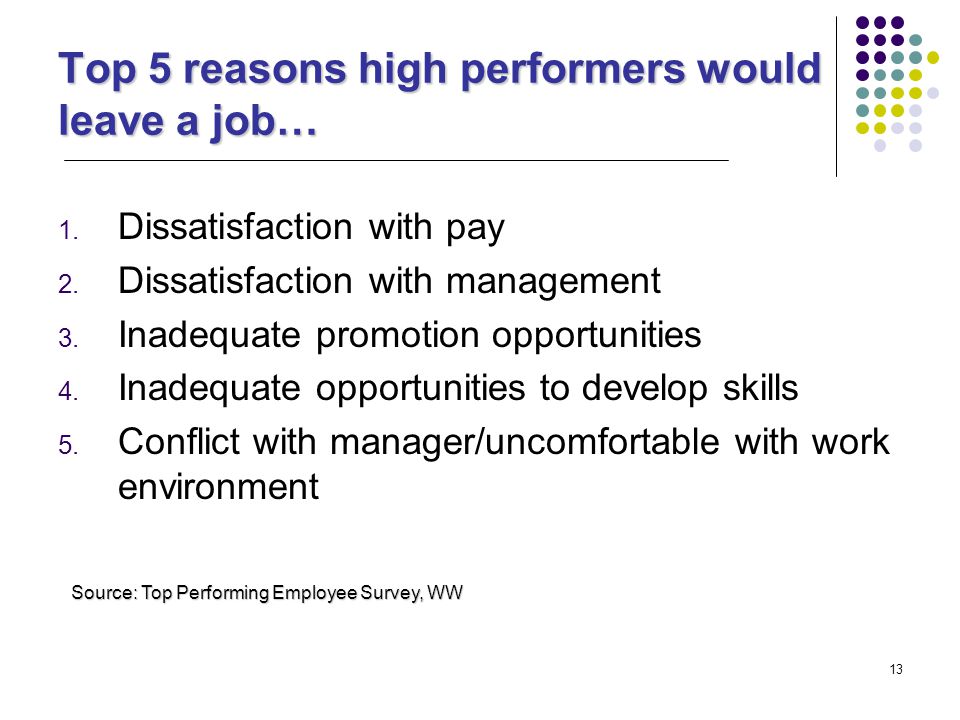 Top 5 reasons high performers would leave a job…

1. Dissatisfaction with pay
2. Dissatisfaction with management
3. Inadequate promotion opportunities
4. Inadequate opportunities to develop skills
5. Conflict with manager/uncomfortable with work environment

Source: Top Performing Employee Survey, WW

13